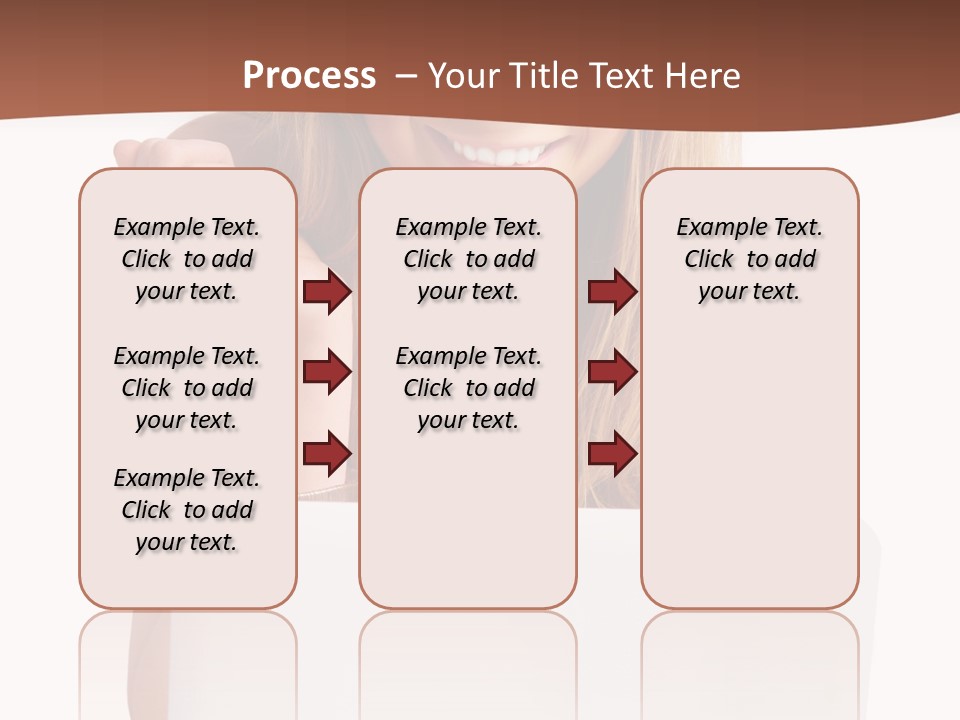 Process – Your Title Text Here

Example Text. Click to add your text.

Example Text. Click to add your text.

Example Text. Click to add your text.

Example Text. Click to add your text.

Example Text. Click to add your text.

Example Text. Click to add your text.